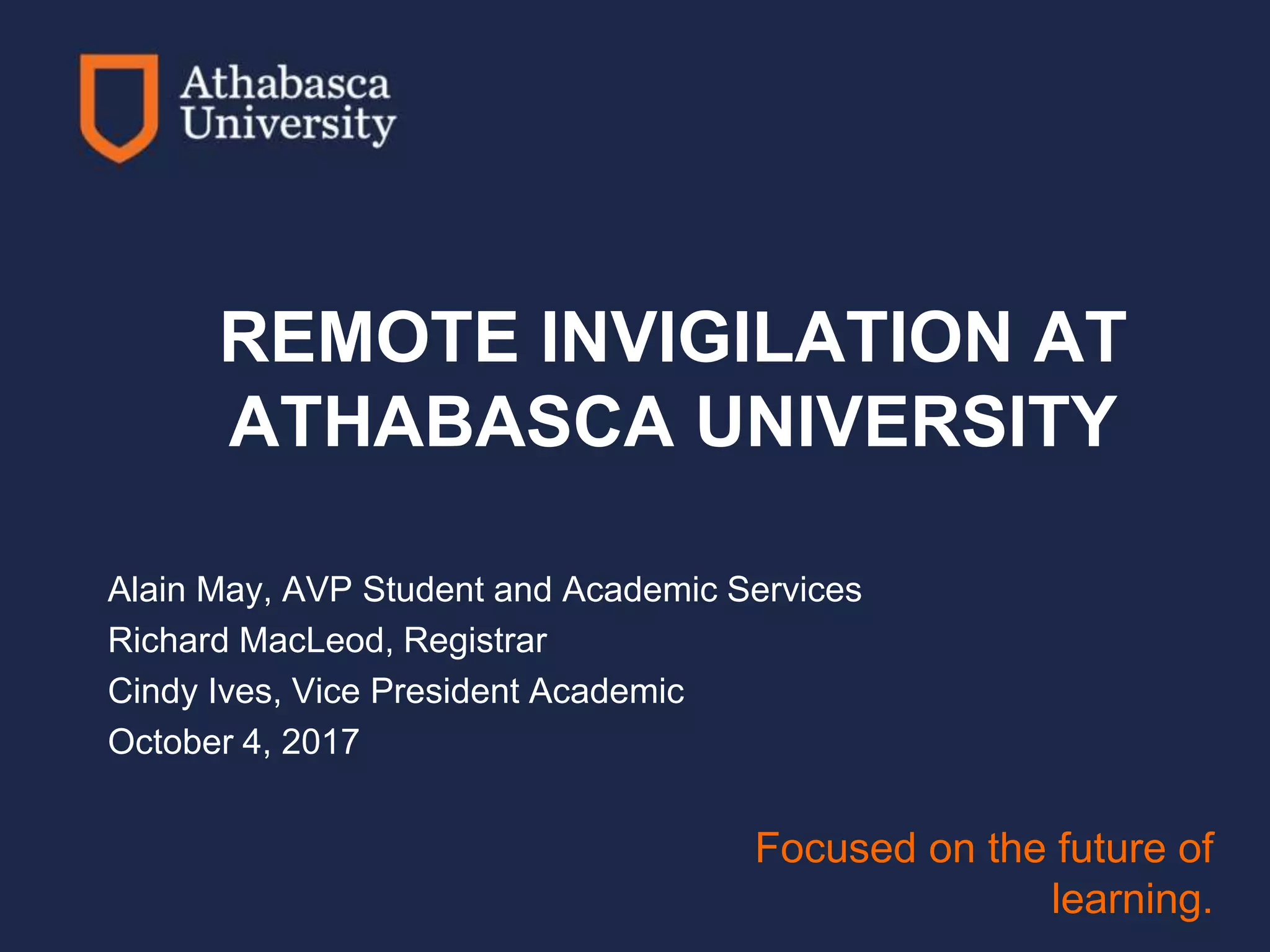 Athabasca University

REMOTE INVIGILATION AT ATHABASCA UNIVERSITY

Alain May, AVP Student and Academic Services
Richard MacLeod, Registrar
Cindy Ives, Vice President Academic
October 4, 2017

Focused on the future of learning.